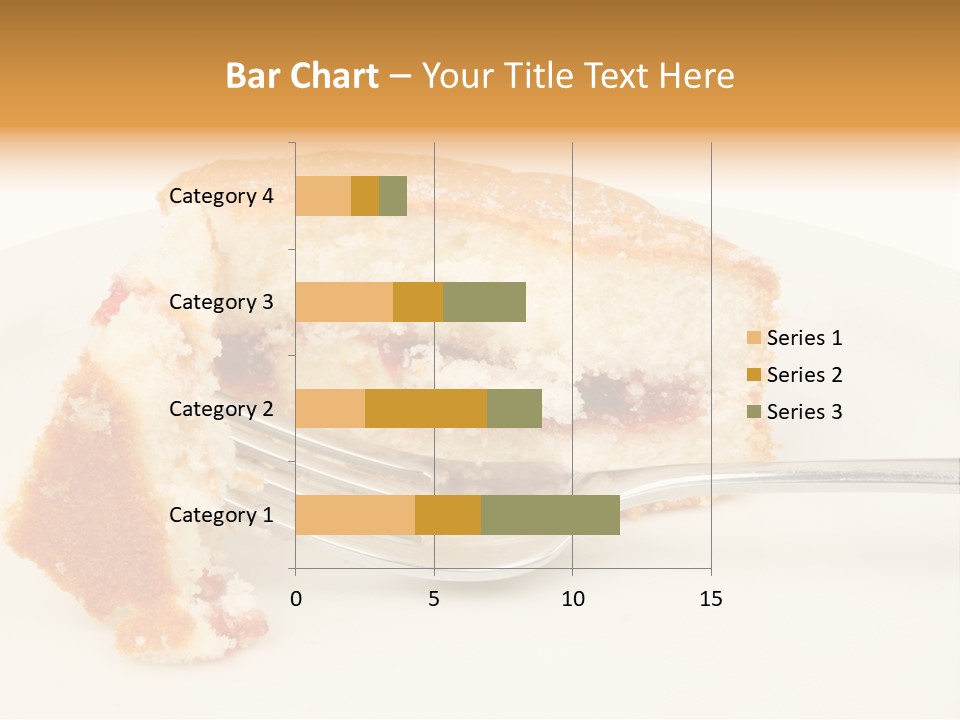 Bar Chart – Your Title Text Here

Category 4
Category 3
Category 2
Category 1

0
5
10
15

Series 1
Series 2
Series 3